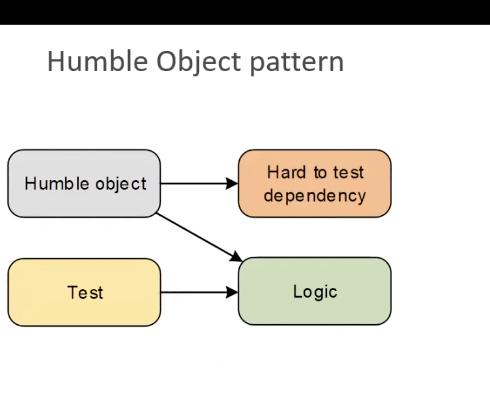 Humble Object pattern

Humble object

Hard to test dependency

Test

Logic